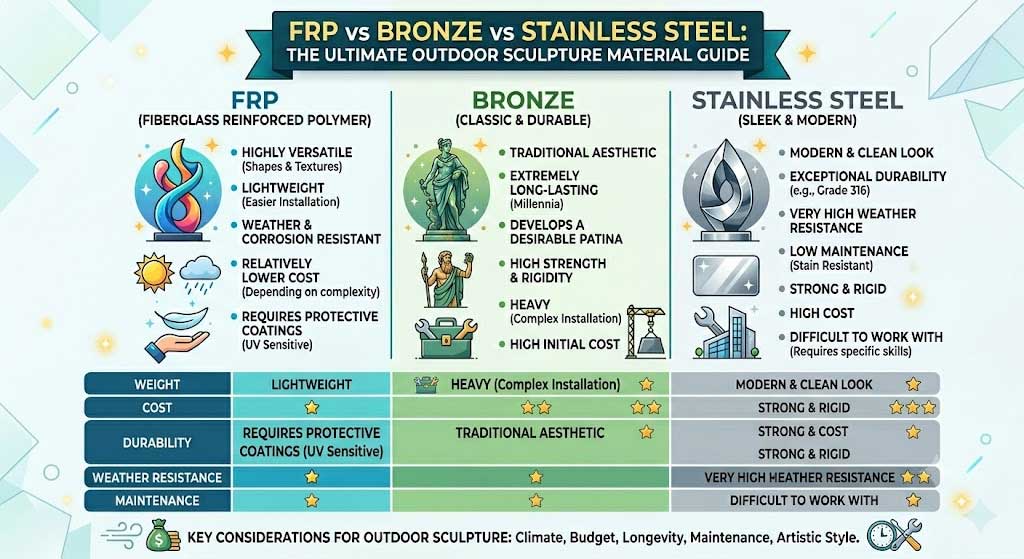 FRP vs BRONZE vs STAINLESS STEEL:
THE ULTIMATE OUTDOOR SCULPTURE MATERIAL GUIDE

FRP
(FIBERGLASS REINFORCED POLYMER)

HIGHLY VERSATILE (Shapes & Textures)
LIGHTWEIGHT (Easier Installation)
WEATHER & CORROSION RESISTANT
RELATIVELY LOWER COST (Depending on complexity)
REQUIRES PROTECTIVE COATINGS (UV Sensitive)

BRONZE
(CLASSIC & DURABLE)

TRADITIONAL AESTHETIC
EXTREMELY LONG-LASTING (Millennia)
DEVELOPS A DESIRABLE PATINA
HIGH STRENGTH & RIGIDITY
HEAVY (Complex Installation)
HIGH INITIAL COST

STAINLESS STEEL
(SLEEK & MODERN)

MODERN & CLEAN LOOK
EXCEPTIONAL DURABILITY (e.g., Grade 316)
VERY HIGH WEATHER RESISTANCE
LOW MAINTENANCE (Stain Resistant)
STRONG & RIGID
HIGH COST
DIFFICULT TO WORK WITH (Requires specific skills)

| WEIGHT | LIGHTWEIGHT | HEAVY (Complex Installation) ★ | MODERN & CLEAN LOOK ★ |
|---|---|---|---|
| COST | ★ | ★★ ★★ | STRONG & RIGID ★★★ |
| DURABILITY | REQUIRES PROTECTIVE COATINGS (UV Sensitive) | TRADITIONAL AESTHETIC ★ | STRONG & COST ★ STRONG & RIGID |
| WEATHER RESISTANCE | ★ | ★ | VERY HIGH HEATHER RESISTANCE ★★ |
| MAINTENANCE | ★ | ★ | DIFFICULT TO WORK WITH ★ |

KEY CONSIDERATIONS FOR OUTDOOR SCULPTURE: Climate, Budget, Longevity, Maintenance, Artistic Style.